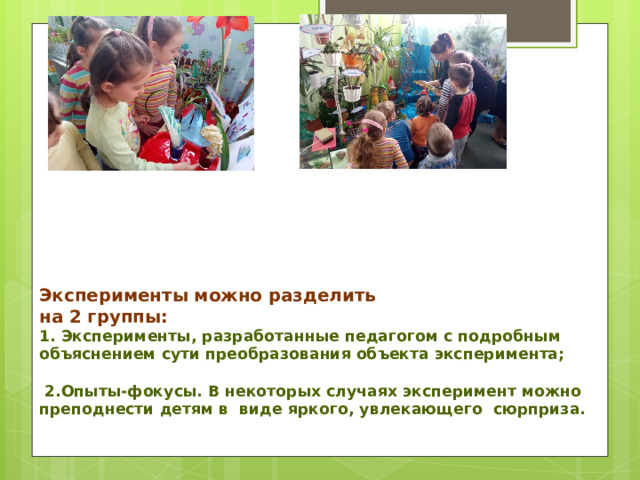 Эксперименты можно разделить на 2 группы:

1. Эксперименты, разработанные педагогом с подробным объяснением сути преобразования объекта эксперимента;

2.Опыты-фокусы. В некоторых случаях эксперимент можно преподнести детям в виде яркого, увлекающего сюрприза.